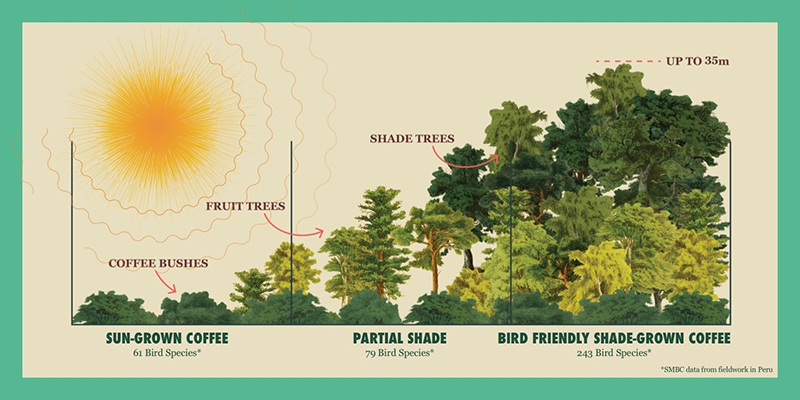 UP TO 35m

SHADE TREES

FRUIT TREES

COFFEE BUSHES

SUN-GROWN COFFEE
61 Bird Species*

PARTIAL SHADE
79 Bird Species*

BIRD FRIENDLY SHADE-GROWN COFFEE
243 Bird Species*

*SMBC data from fieldwork in Peru